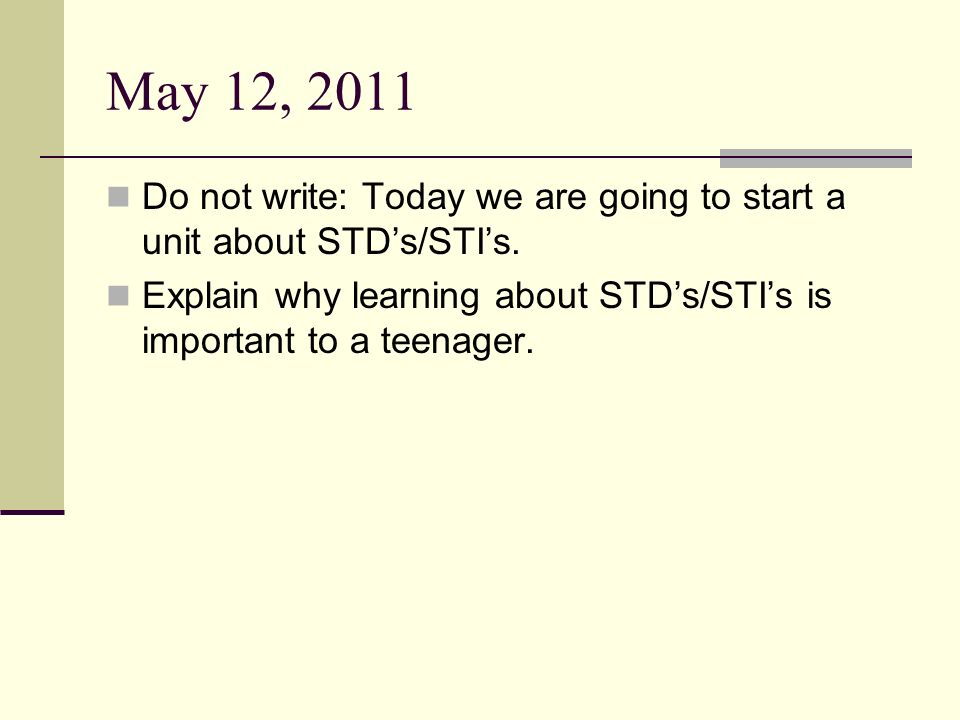 May 12, 2011

Do not write: Today we are going to start a unit about STD’s/STI’s.

Explain why learning about STD’s/STI’s is important to a teenager.